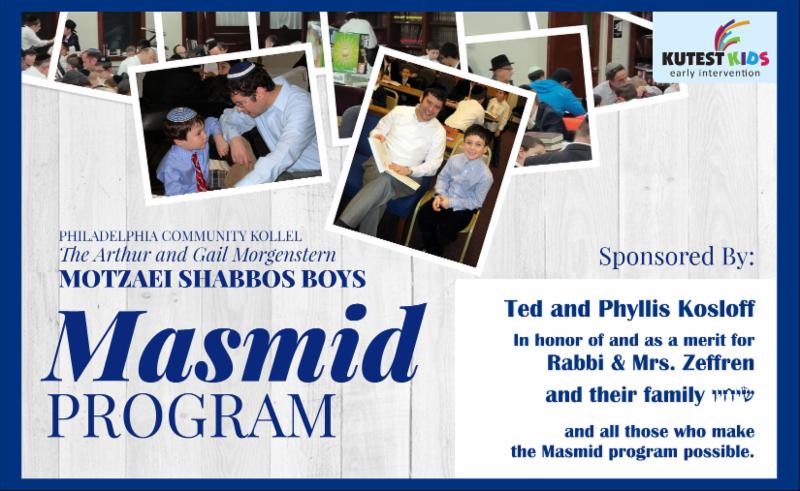 KUTEST KIDS
early intervention

PHILADELPHIA COMMUNITY KOLLEL
The Arthur and Gail Morgenstern
MOTZAEI SHABBOS BOYS
Masmid
PROGRAM

Sponsored By:

Ted and Phyllis Kosloff
In honor of and as a merit for
Rabbi & Mrs. Zeffren
and their family שיחיו

and all those who make
the Masmid program possible.